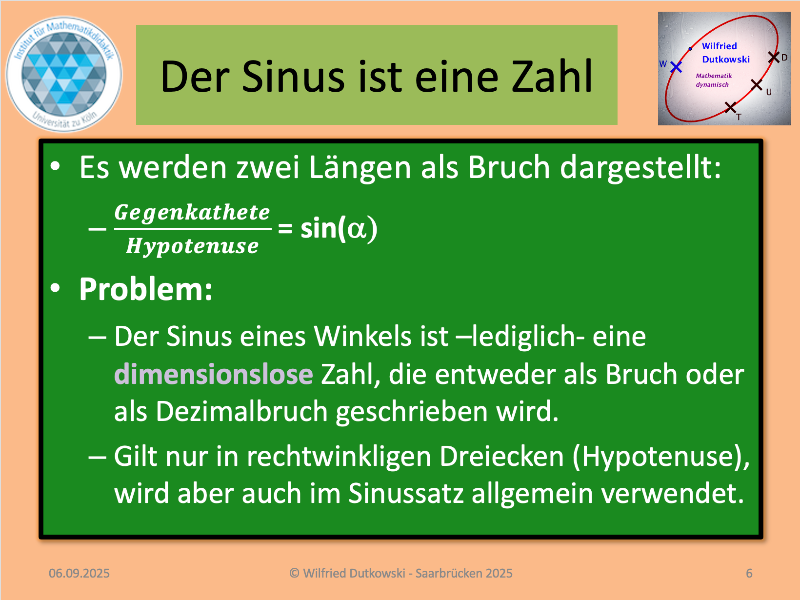 Institut für Mathematikdidaktik
Universität zu Köln

Der Sinus ist eine Zahl

Wilfried Dutkowski
Mathematik dynamisch
W
D
U
T

• Es werden zwei Längen als Bruch dargestellt:
– $\frac{Gegenkathete}{Hypotenuse}$ = sin($\alpha$)
• Problem:
– Der Sinus eines Winkels ist –lediglich- eine dimensionslose Zahl, die entweder als Bruch oder als Dezimalbruch geschrieben wird.
– Gilt nur in rechtwinkligen Dreiecken (Hypotenuse), wird aber auch im Sinussatz allgemein verwendet.

06.09.2025
© Wilfried Dutkowski - Saarbrücken 2025
6